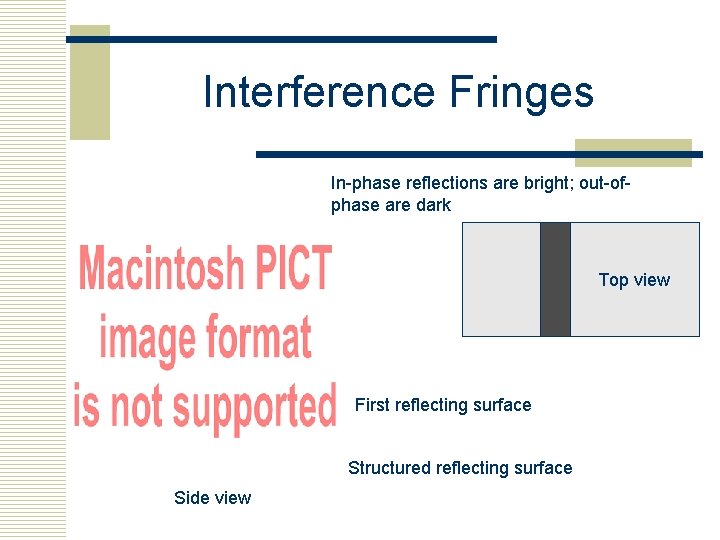 Interference Fringes

In-phase reflections are bright; out-of-phase are dark

Top view

Macintosh PICT image format is not supported

First reflecting surface

Structured reflecting surface

Side view